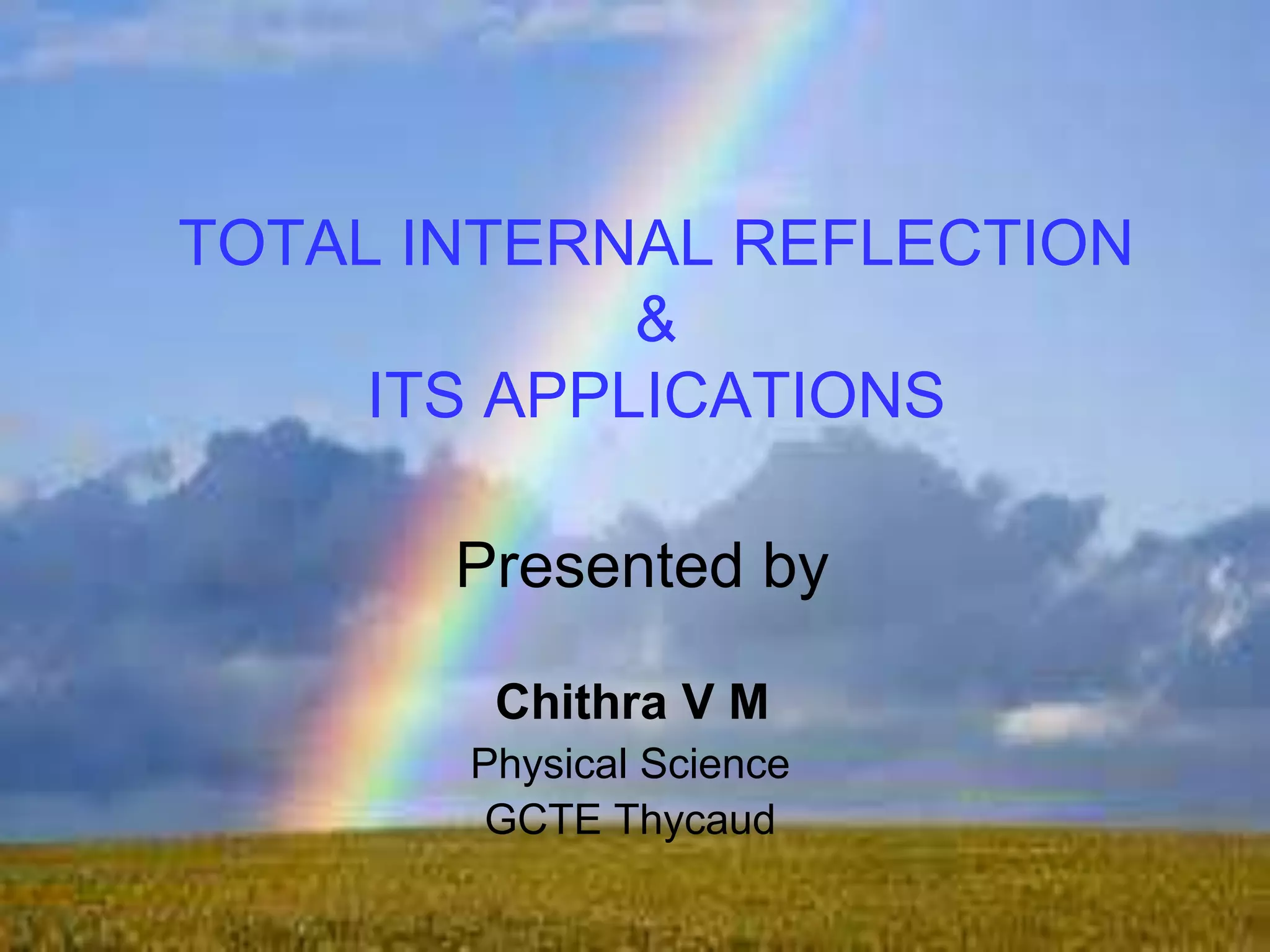 TOTAL INTERNAL REFLECTION
&
ITS APPLICATIONS

Presented by

Chithra V M
Physical Science
GCTE Thycaud